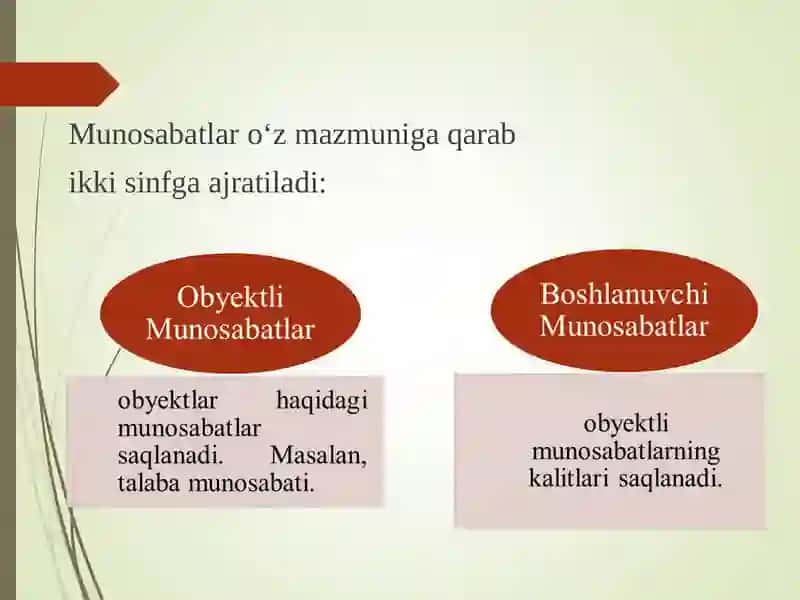 Munosabatlar o‘z mazmuniga qarab ikki sinfga ajratiladi:

Obyektli Munosabatlar

obyektlar haqidagi munosabatlar saqlanadi. Masalan, talaba munosabati.

Boshlanuvchi Munosabatlar

obyektli munosabatlarning kalitlari saqlanadi.